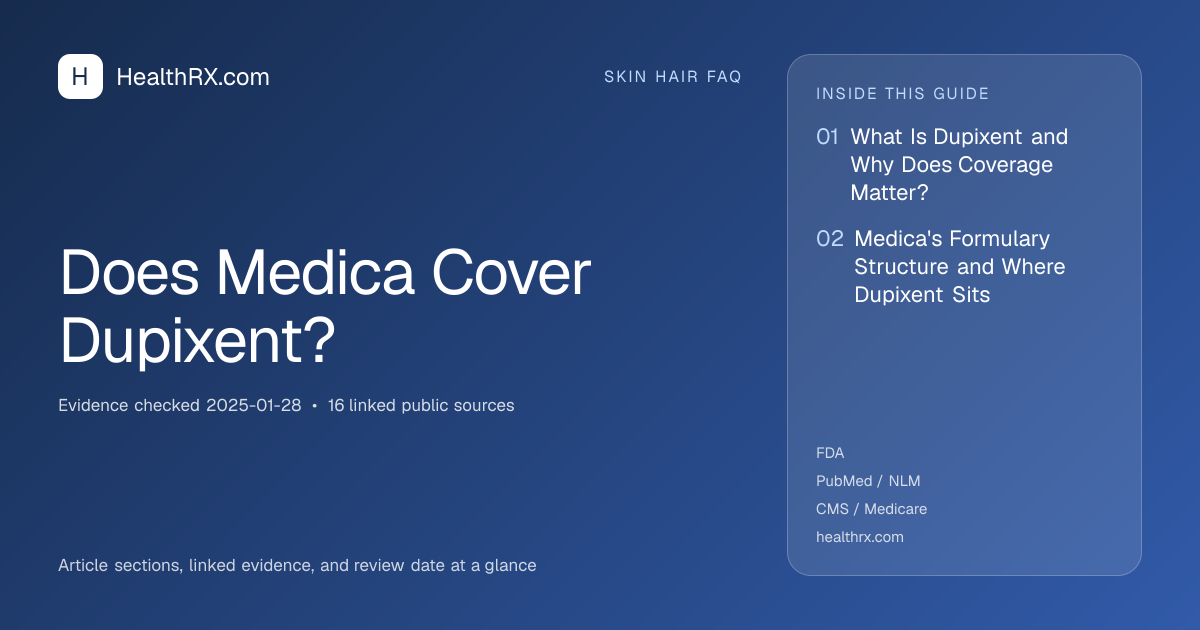 H

HealthRX.com

SKIN HAIR FAQ

Does Medica Cover Dupixent?

Evidence checked 2025-01-28 • 16 linked public sources

Article sections, linked evidence, and review date at a glance

INSIDE THIS GUIDE

01 What Is Dupixent and Why Does Coverage Matter?

02 Medica's Formulary Structure and Where Dupixent Sits

FDA

PubMed / NLM

CMS / Medicare

healthrx.com